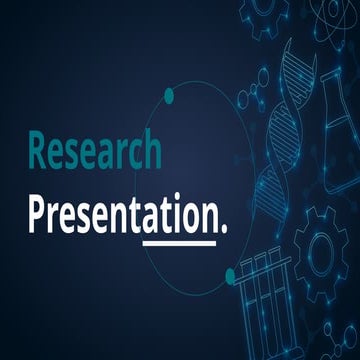 Research
Presentation.